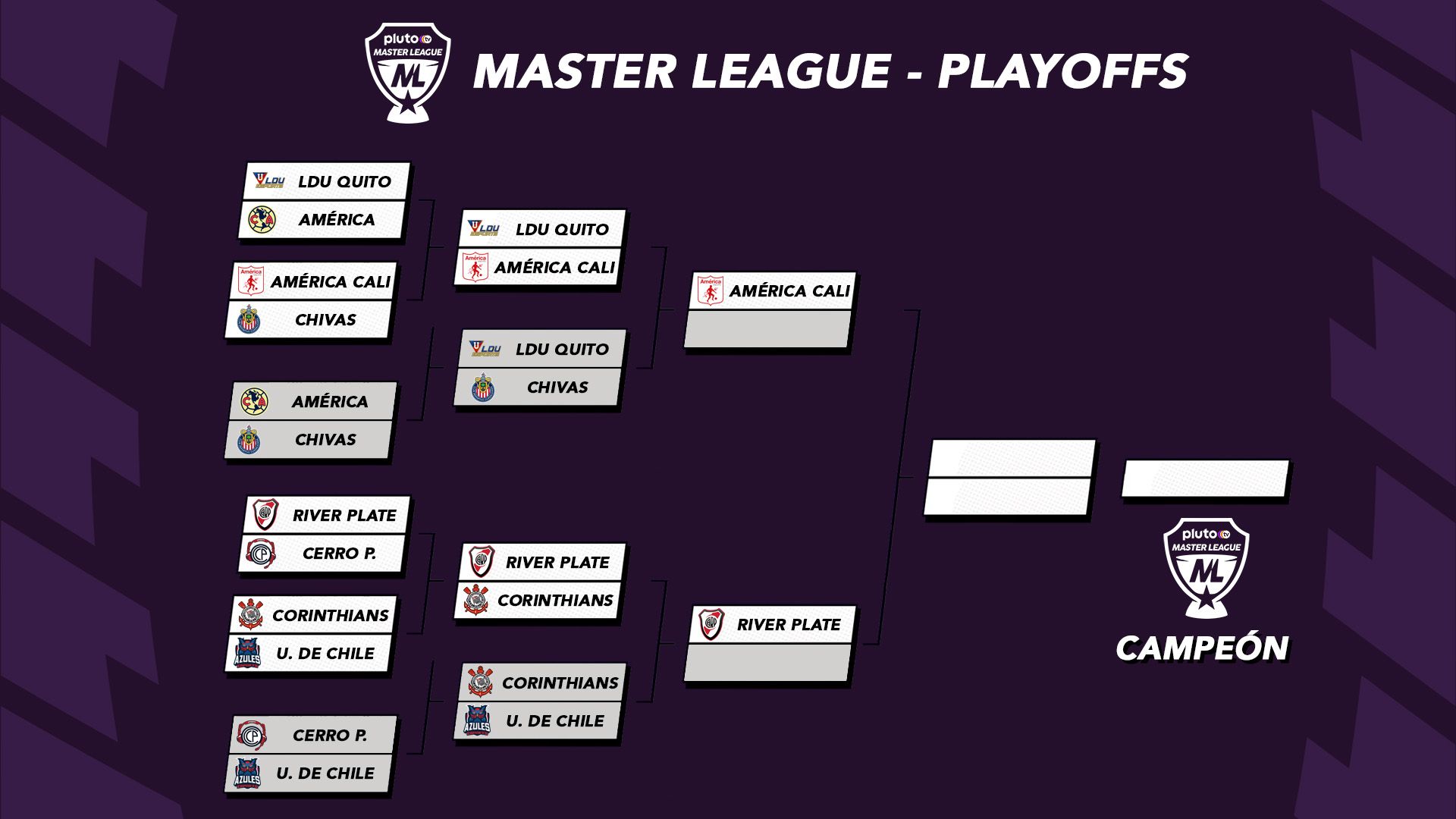 pluto tv MASTER LEAGUE ML

MASTER LEAGUE - PLAYOFFS

LDU QUITO
AMÉRICA

AMÉRICA CALI
CHIVAS

AMÉRICA
CHIVAS

RIVER PLATE
CERRO P.

CORINTHIANS
U. DE CHILE

CERRO P.
U. DE CHILE

LDU QUITO
AMÉRICA CALI

LDU QUITO
CHIVAS

RIVER PLATE
CORINTHIANS

CORINTHIANS
U. DE CHILE

AMÉRICA CALI

RIVER PLATE

pluto tv MASTER LEAGUE ML

CAMPEÓN